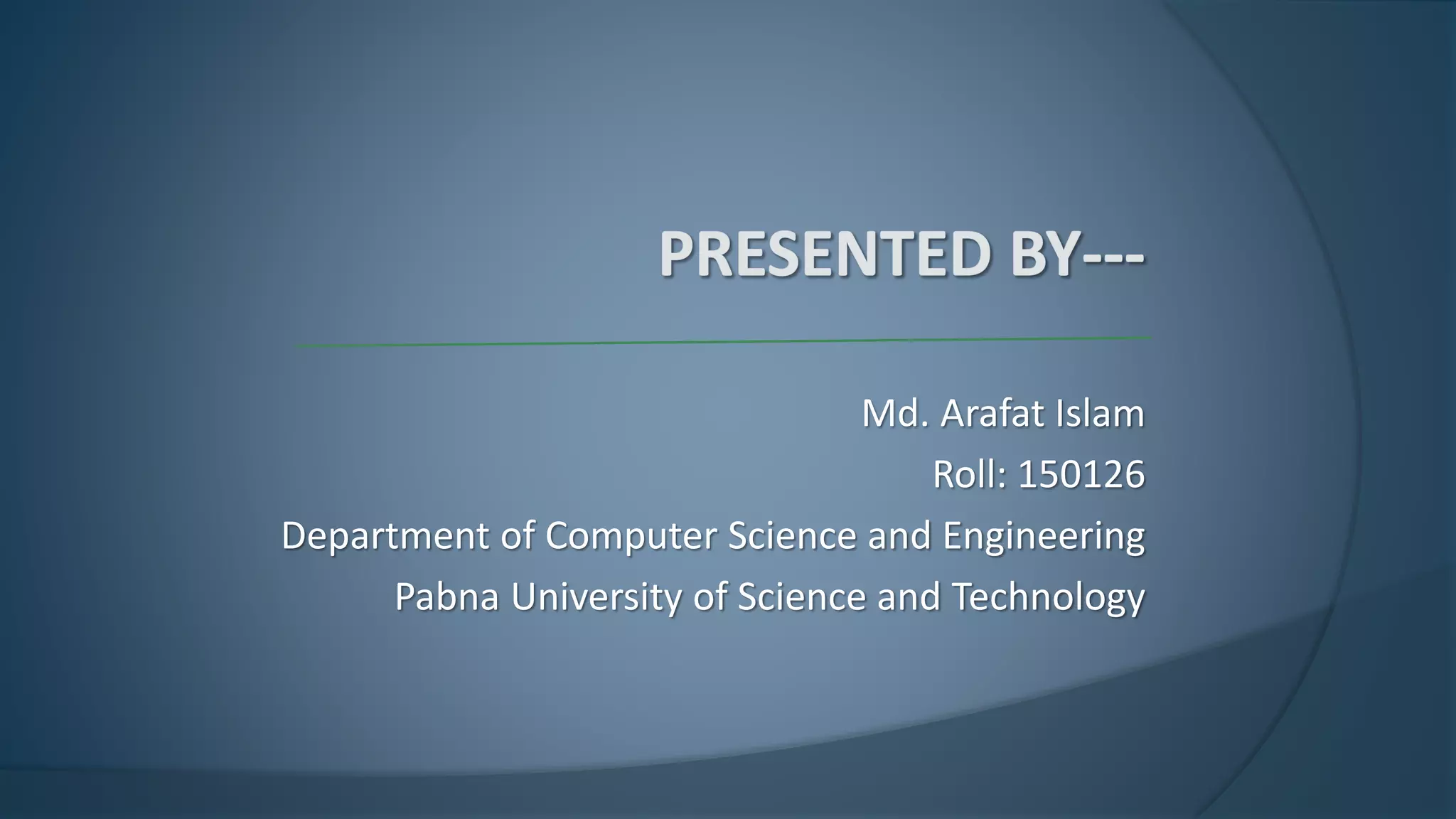 PRESENTED BY---

Md. Arafat Islam
Roll: 150126
Department of Computer Science and Engineering
Pabna University of Science and Technology